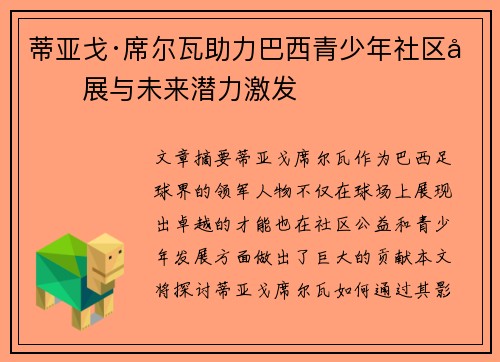 蒂亚戈·席尔瓦助力巴西青少年社区å
展与未来潜力激发

文章摘要蒂亚戈席尔瓦作为巴西足球界的领军人物不仅在球场上展现出卓越的才能也在社区公益和青少年发展方面做出了巨大的贡献本文将探讨蒂亚戈席尔瓦如何通过其影